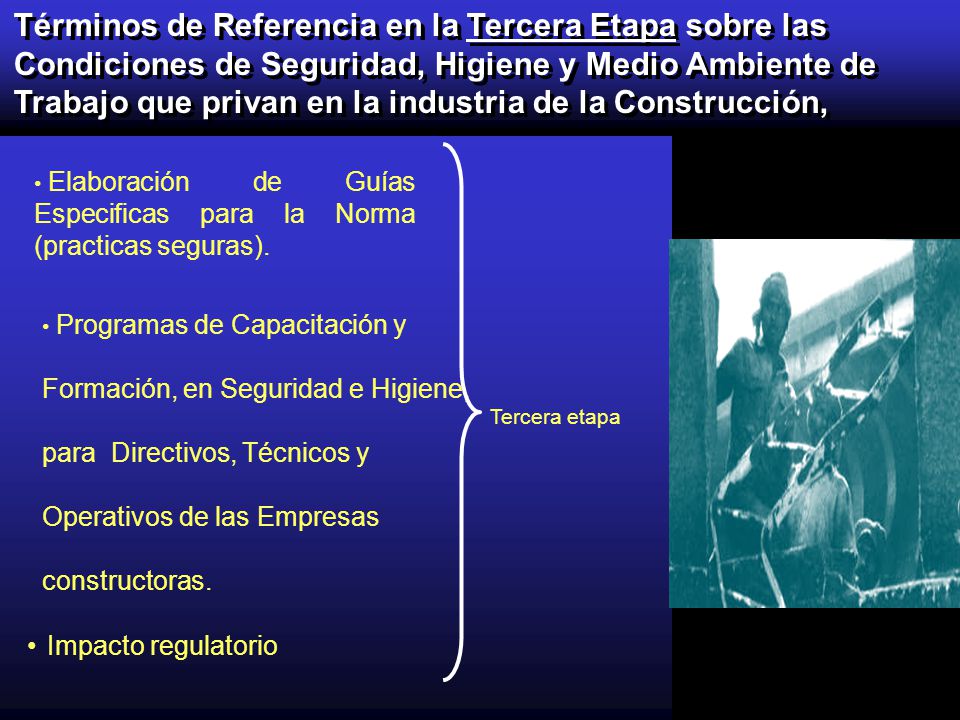 Términos de Referencia en la Tercera Etapa sobre las Condiciones de Seguridad, Higiene y Medio Ambiente de Trabajo que privan en la industria de la Construcción,

• Elaboración de Guías Especificas para la Norma (practicas seguras).

• Programas de Capacitación y Formación, en Seguridad e Higiene para Directivos, Técnicos y Operativos de las Empresas constructoras.

• Impacto regulatorio

Tercera etapa